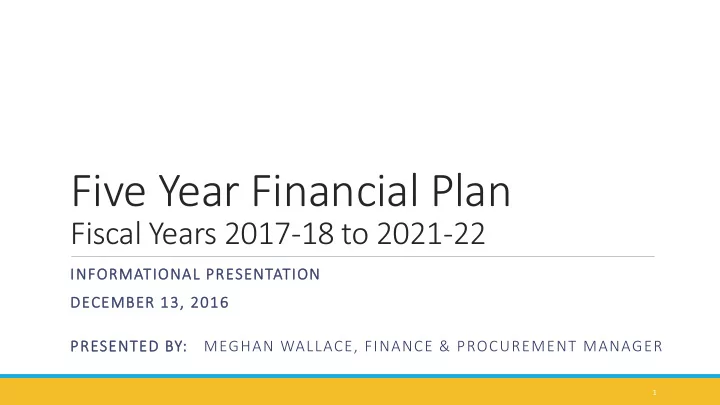 Five Year Financial Plan
Fiscal Years 2017-18 to 2021-22

INFORMATIONAL PRESENTATION

DECEMBER 13, 2016

PRESENTED BY: MEGHAN WALLACE, FINANCE & PROCUREMENT MANAGER

1